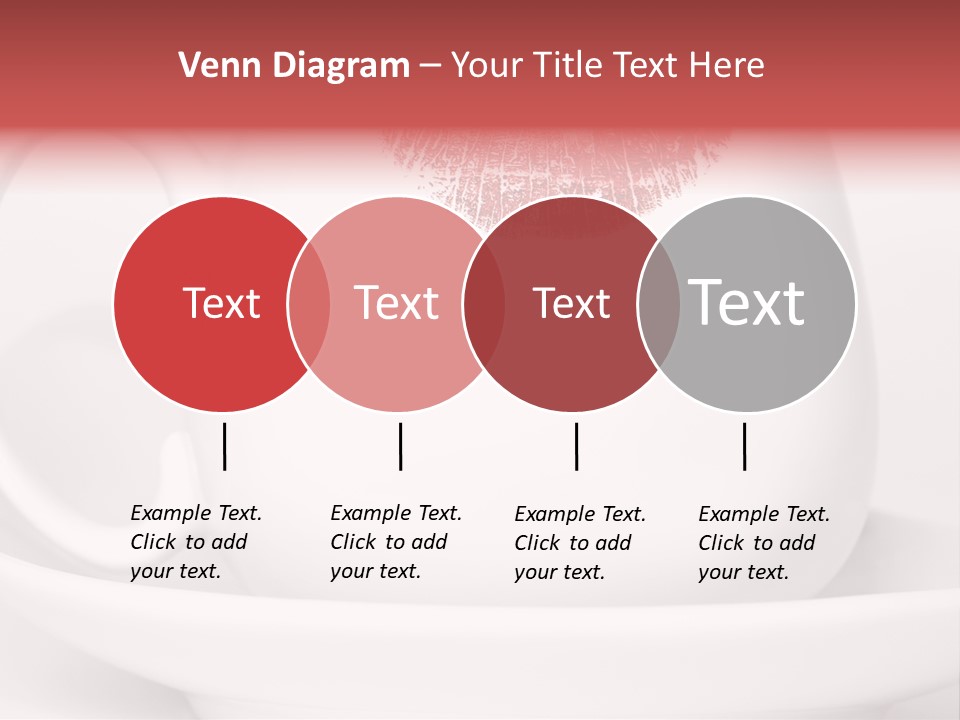 Venn Diagram – Your Title Text Here

Text

Text

Text

Text

Example Text. Click to add your text.

Example Text. Click to add your text.

Example Text. Click to add your text.

Example Text. Click to add your text.